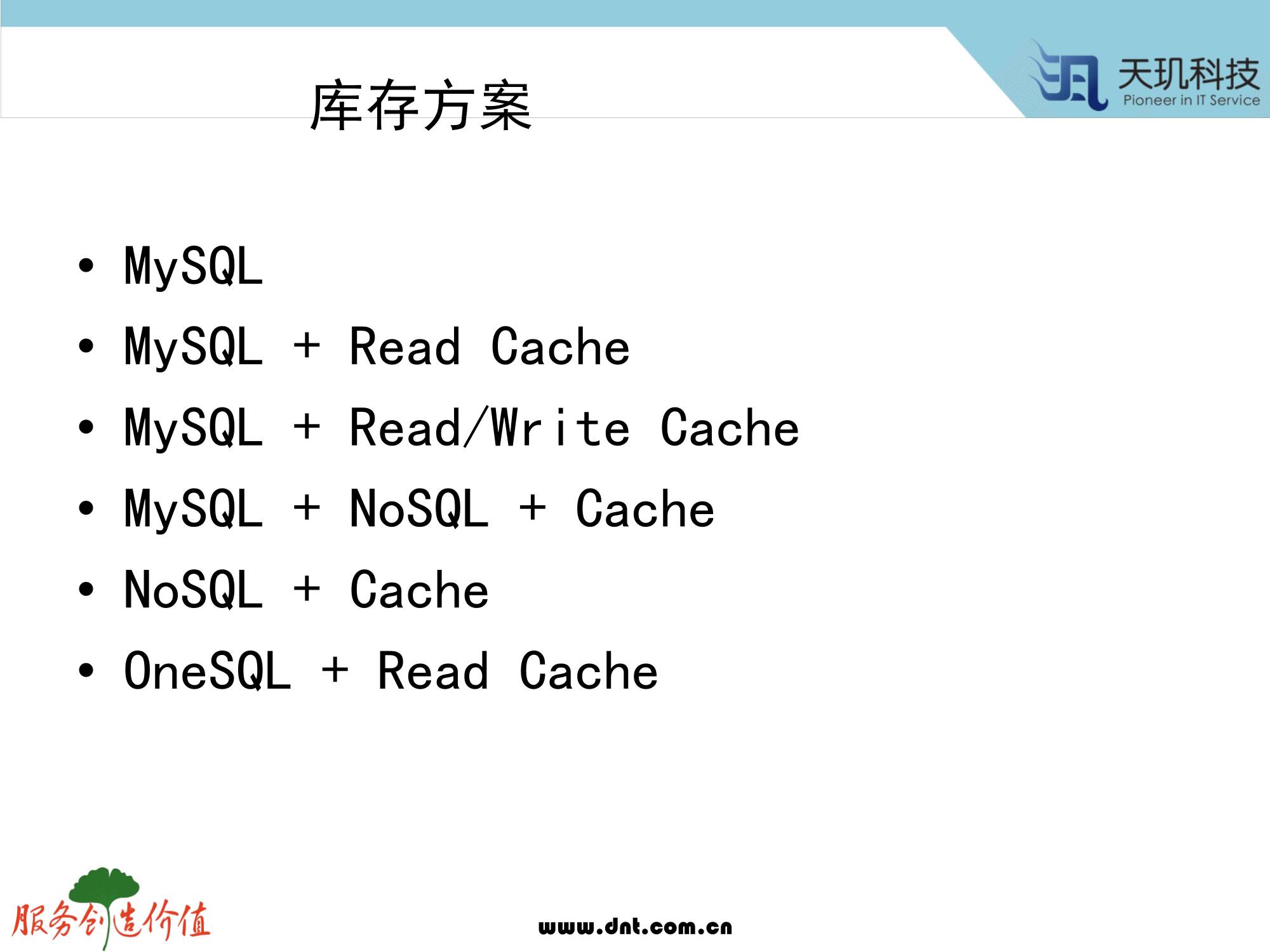 天玑科技
Pioneer in IT Service

库存方案

• MySQL
• MySQL + Read Cache
• MySQL + Read/Write Cache
• MySQL + NoSQL + Cache
• NoSQL + Cache
• OneSQL + Read Cache

服务创造价值

www.dnt.com.cn